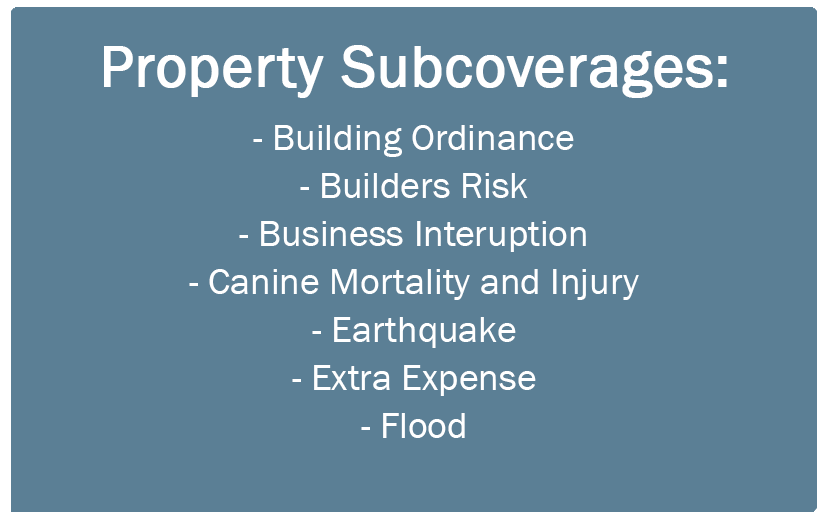 Property Subcoverages:

- Building Ordinance
- Builders Risk
- Business Interuption
- Canine Mortality and Injury
- Earthquake
- Extra Expense
- Flood